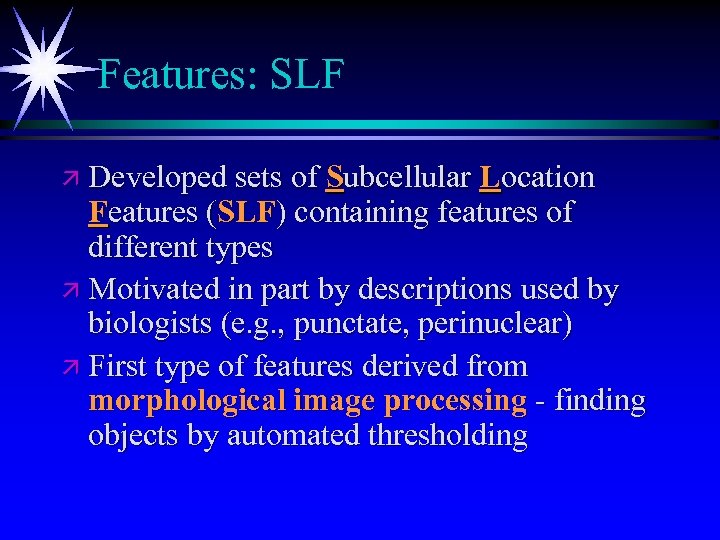 Features: SLF

Developed sets of Subcellular Location Features (SLF) containing features of different types

Motivated in part by descriptions used by biologists (e.g., punctate, perinuclear)

First type of features derived from morphological image processing - finding objects by automated thresholding